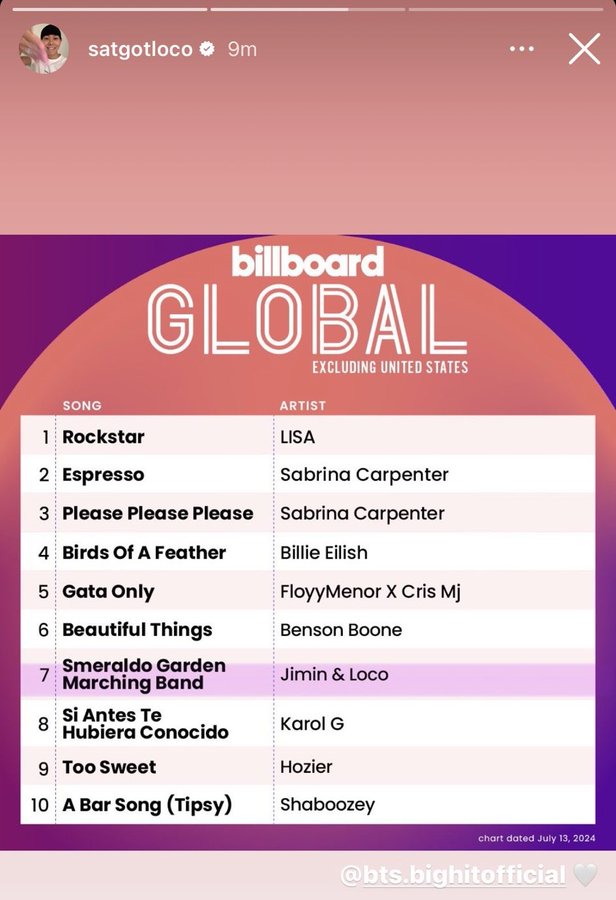 satgotloco 9m

billboard
GLOBAL
EXCLUDING UNITED STATES

| | SONG | ARTIST |
|---|---|---|
| 1 | Rockstar | LISA |
| 2 | Espresso | Sabrina Carpenter |
| 3 | Please Please Please | Sabrina Carpenter |
| 4 | Birds Of A Feather | Billie Eilish |
| 5 | Gata Only | FloyyMenor X Cris Mj |
| 6 | Beautiful Things | Benson Boone |
| 7 | Smeraldo Garden Marching Band | Jimin & Loco |
| 8 | Si Antes Te Hubiera Conocido | Karol G |
| 9 | Too Sweet | Hozier |
| 10 | A Bar Song (Tipsy) | Shaboozey |

chart dated July 13, 2024

@bts.bighitofficial